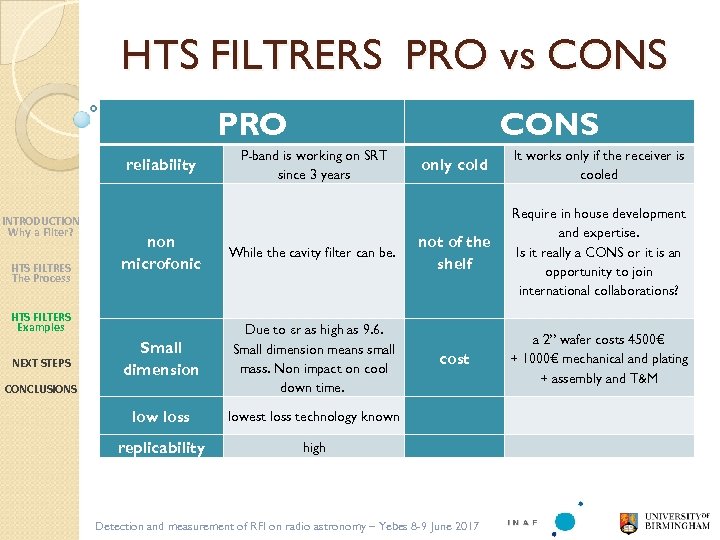 INTRODUCTION
Why a Filter?

HTS FILTRES
The Process

HTS FILTERS
Examples

NEXT STEPS

CONCLUSIONS

HTS FILTRERS PRO vs CONS

| PRO | | CONS | |
|---|---|---|---|
| reliability | P-band is working on SRT since 3 years | only cold | It works only if the receiver is cooled |
| non microfonic | While the cavity filter can be. | not of the shelf | Require in house development and expertise. Is it really a CONS or it is an opportunity to join international collaborations? |
| Small dimension | Due to εr as high as 9.6. Small dimension means small mass. Non impact on cool down time. | cost | a 2" wafer costs 4500€ + 1000€ mechanical and plating + assembly and T&M |
| low loss | lowest loss technology known | | |
| replicability | high | | |

Detection and measurement of RFI on radio astronomy – Yebes 8-9 June 2017

INAF

UNIVERSITY OF BIRMINGHAM